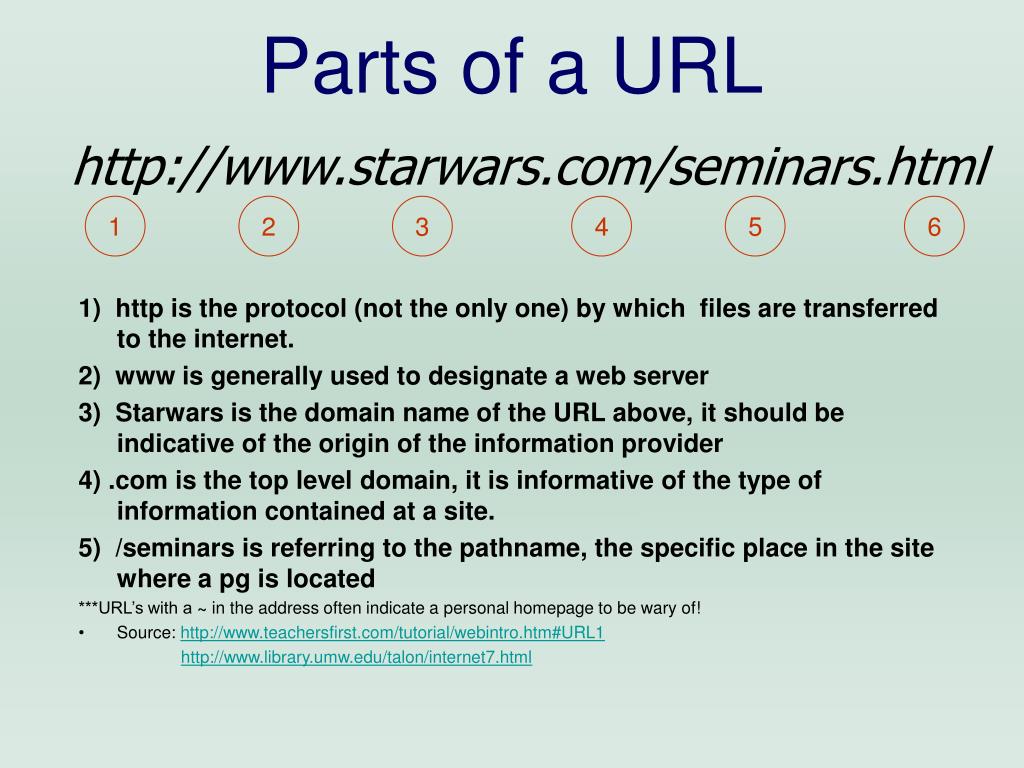 Parts of a URL

http://www.starwars.com/seminars.html

1 2 3 4 5 6

1) http is the protocol (not the only one) by which files are transferred to the internet.

2) www is generally used to designate a web server

3) Starwars is the domain name of the URL above, it should be indicative of the origin of the information provider

4) .com is the top level domain, it is informative of the type of information contained at a site.

5) /seminars is referring to the pathname, the specific place in the site where a pg is located

***URL's with a ~ in the address often indicate a personal homepage to be wary of!

• Source: http://www.teachersfirst.com/tutorial/webintro.htm#URL1
http://www.library.umw.edu/talon/internet7.html